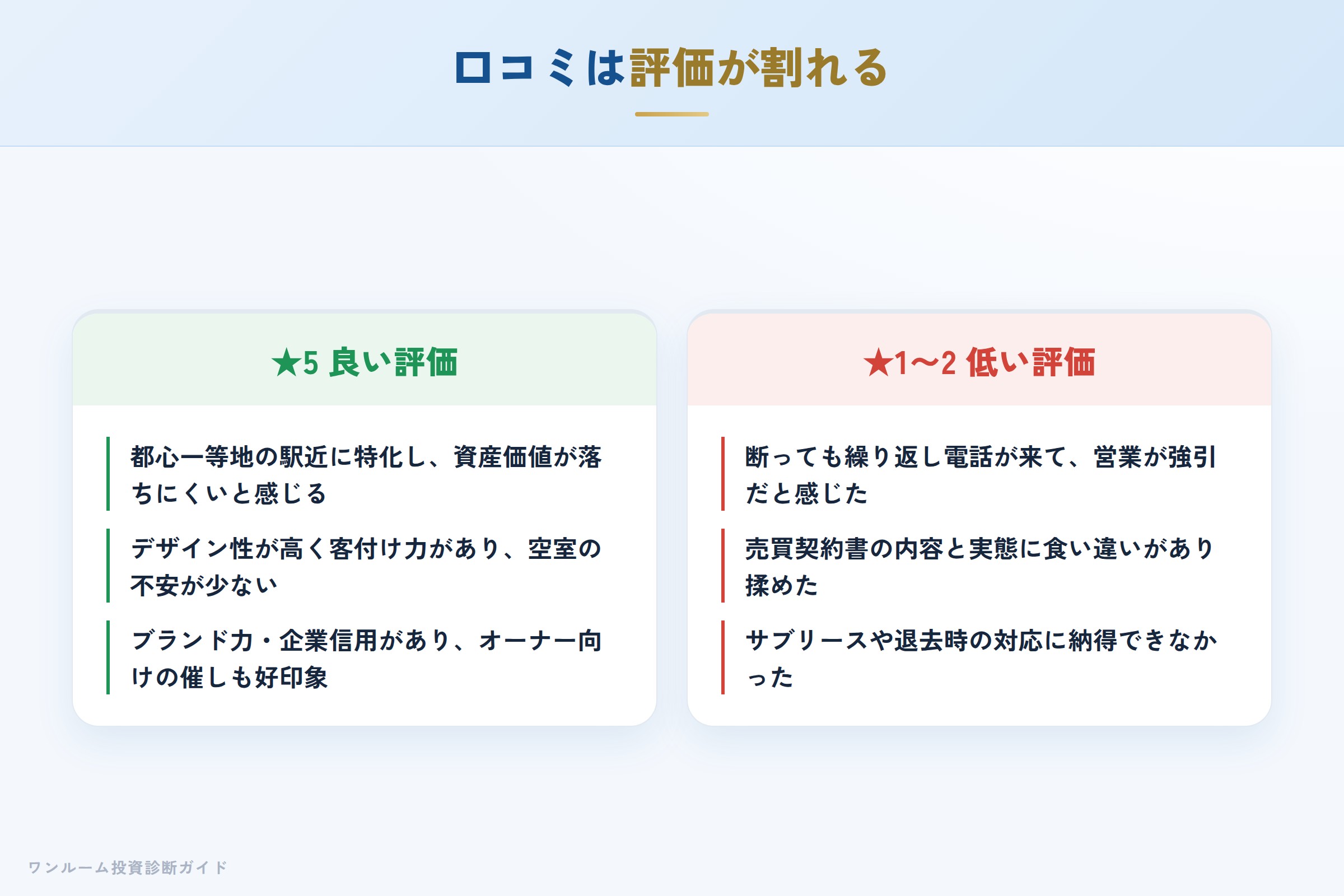 口コミは評価が割れる

★5 良い評価

都心一等地の駅近に特化し、資産価値が落ちにくいと感じる

デザイン性が高く客付け力があり、空室の不安が少ない

ブランド力・企業信用があり、オーナー向けの催しも好印象

★1〜2 低い評価

断っても繰り返し電話が来て、営業が強引だと感じた

売買契約書の内容と実態に食い違いがあり揉めた

サブリースや退去時の対応に納得できなかった

ワンルーム投資診断ガイド